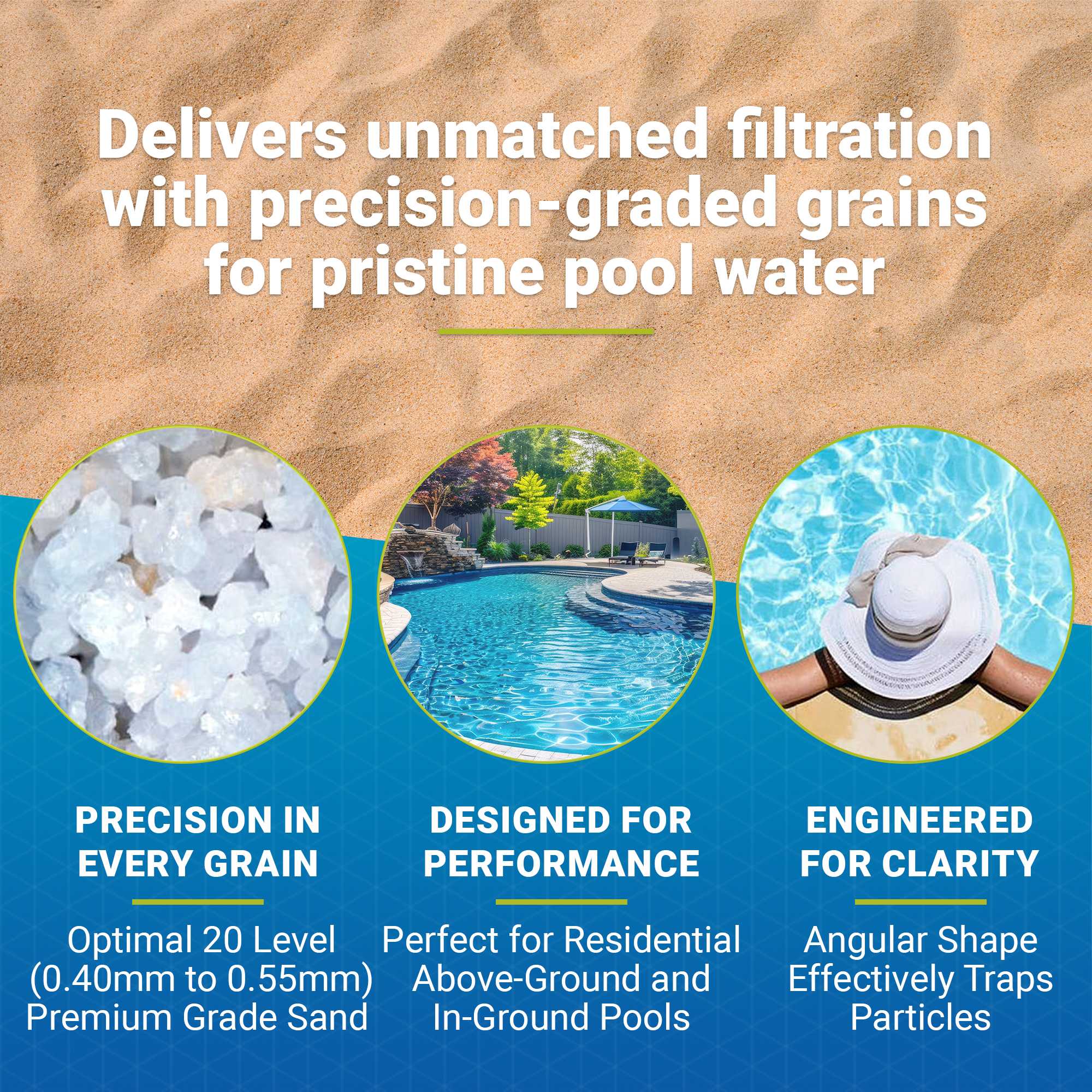 Delivers unmatched filtration with precision-graded grains for pristine pool water

PRECISION IN EVERY GRAIN

Optimal 20 Level (0.40mm to 0.55mm) Premium Grade Sand

DESIGNED FOR PERFORMANCE

Perfect for Residential Above-Ground and In-Ground Pools

ENGINEERED FOR CLARITY

Angular Shape Effectively Traps Particles